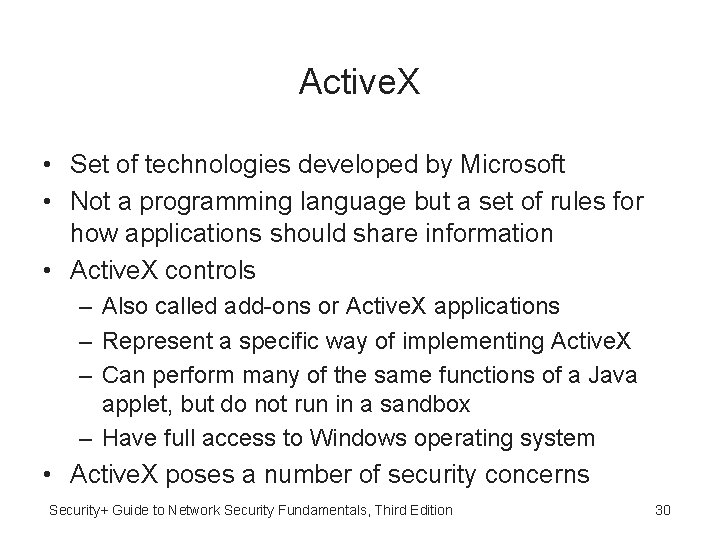 ActiveX

• Set of technologies developed by Microsoft
• Not a programming language but a set of rules for how applications should share information
• ActiveX controls
– Also called add-ons or ActiveX applications
– Represent a specific way of implementing ActiveX
– Can perform many of the same functions of a Java applet, but do not run in a sandbox
– Have full access to Windows operating system
• ActiveX poses a number of security concerns

Security+ Guide to Network Security Fundamentals, Third Edition

30